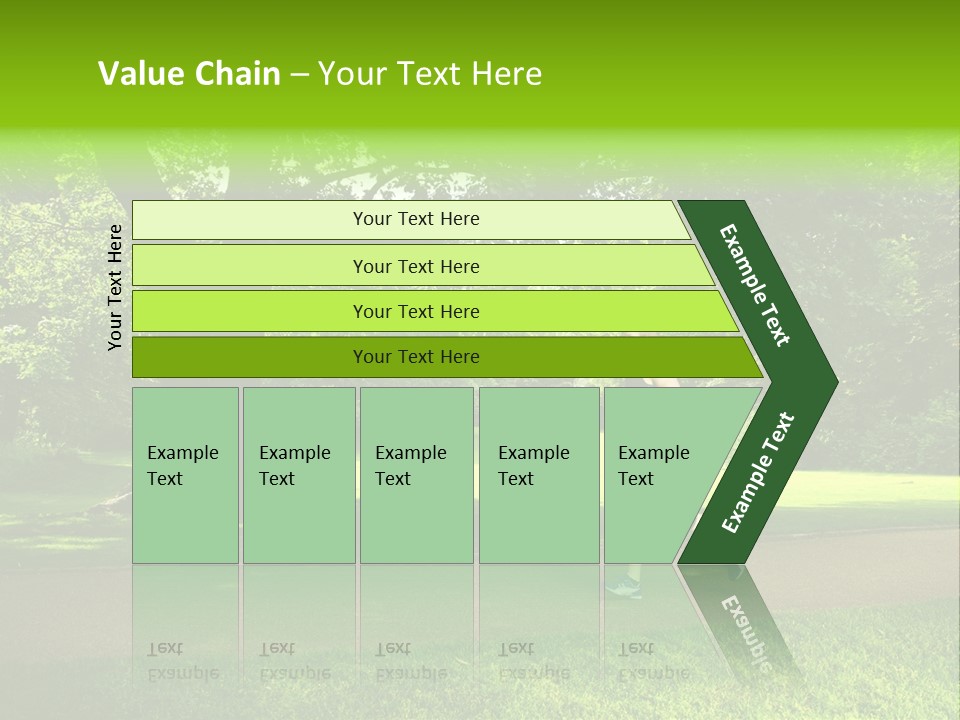 Value Chain – Your Text Here

Your Text Here

Your Text Here

Your Text Here

Your Text Here

Your Text Here

Example Text

Example Text

Example Text

Example Text

Example Text

Example Text

Example Text